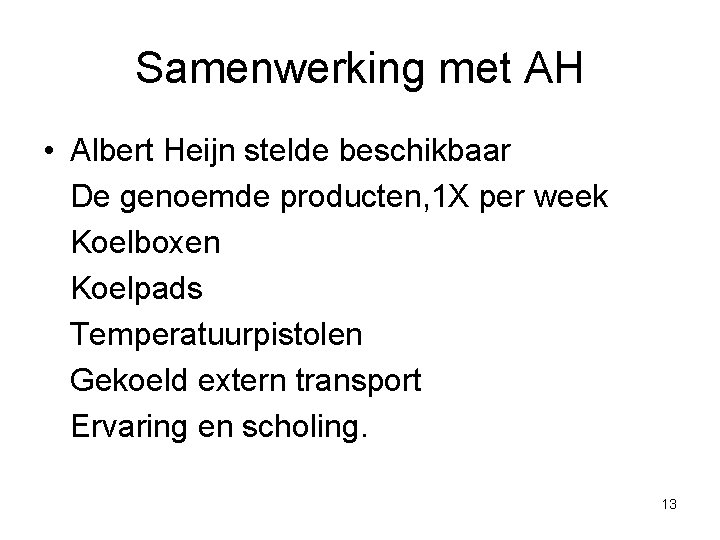 Samenwerking met AH

• Albert Heijn stelde beschikbaar
De genoemde producten,1X per week
Koelboxen
Koelpads
Temperatuurpistolen
Gekoeld extern transport
Ervaring en scholing.

13